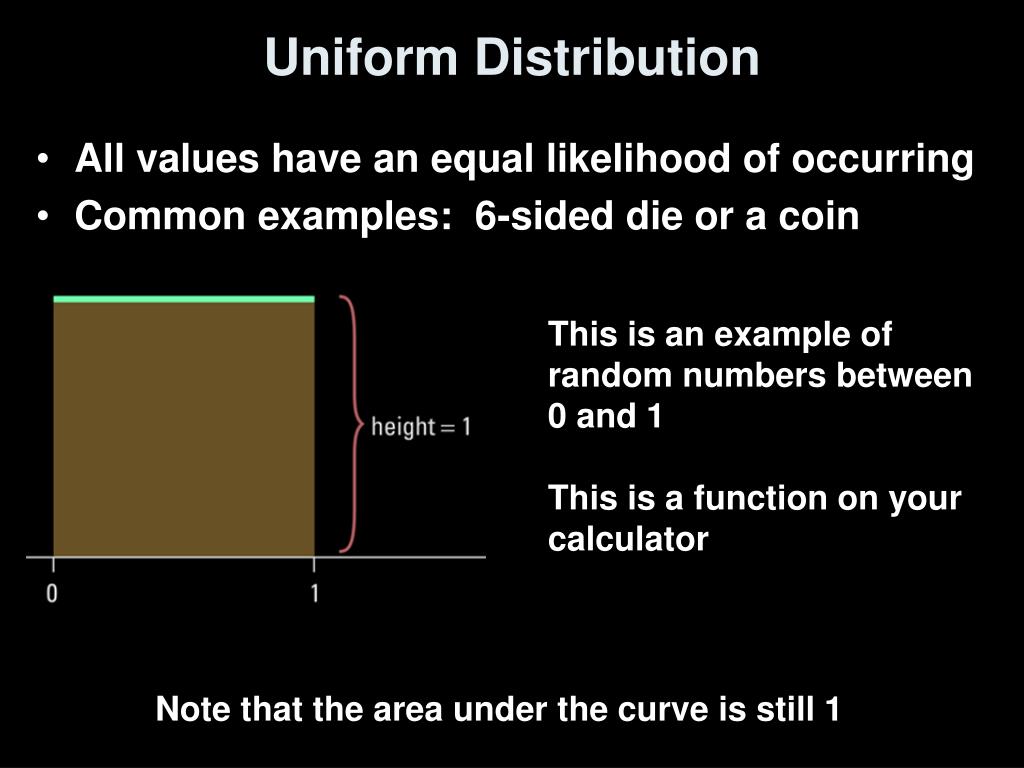 Uniform Distribution

• All values have an equal likelihood of occurring
• Common examples: 6-sided die or a coin

height = 1

0

1

This is an example of random numbers between 0 and 1

This is a function on your calculator

Note that the area under the curve is still 1